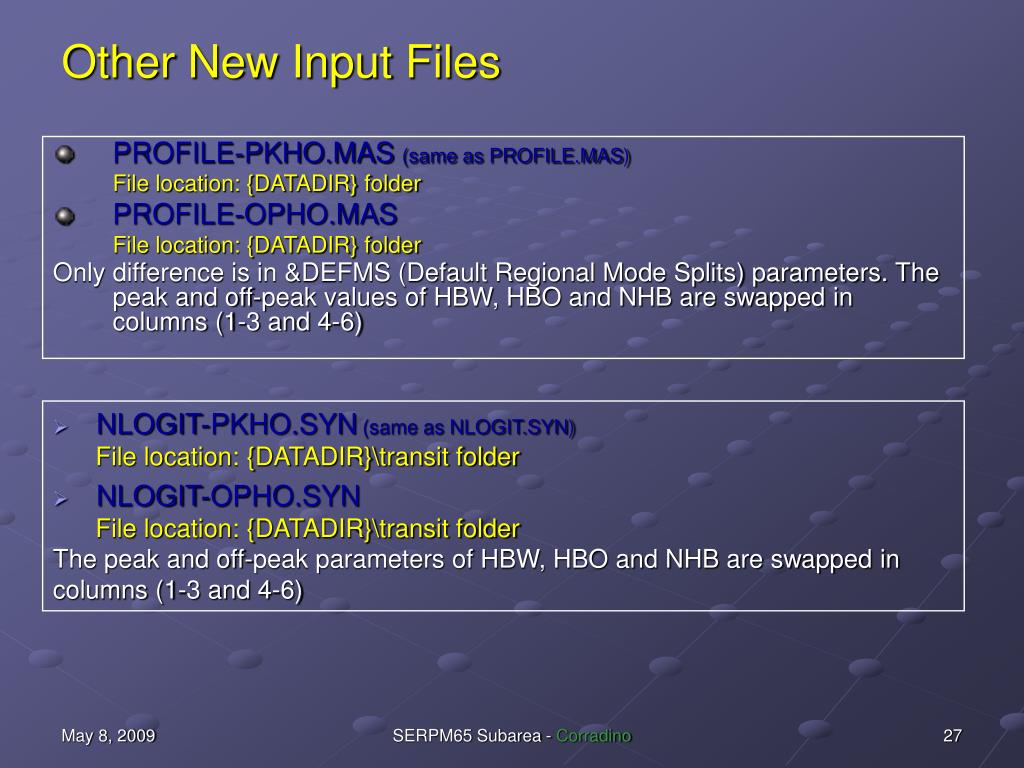 Other New Input Files

PROFILE-PKHO.MAS (same as PROFILE.MAS)
File location: {DATADIR} folder
PROFILE-OPHO.MAS
File location: {DATADIR} folder
Only difference is in &DEFMS (Default Regional Mode Splits) parameters. The peak and off-peak values of HBW, HBO and NHB are swapped in columns (1-3 and 4-6)

NLOGIT-PKHO.SYN (same as NLOGIT.SYN)
File location: {DATADIR}\transit folder
NLOGIT-OPHO.SYN
File location: {DATADIR}\transit folder
The peak and off-peak parameters of HBW, HBO and NHB are swapped in columns (1-3 and 4-6)

May 8, 2009
SERPM65 Subarea - Corradino
27